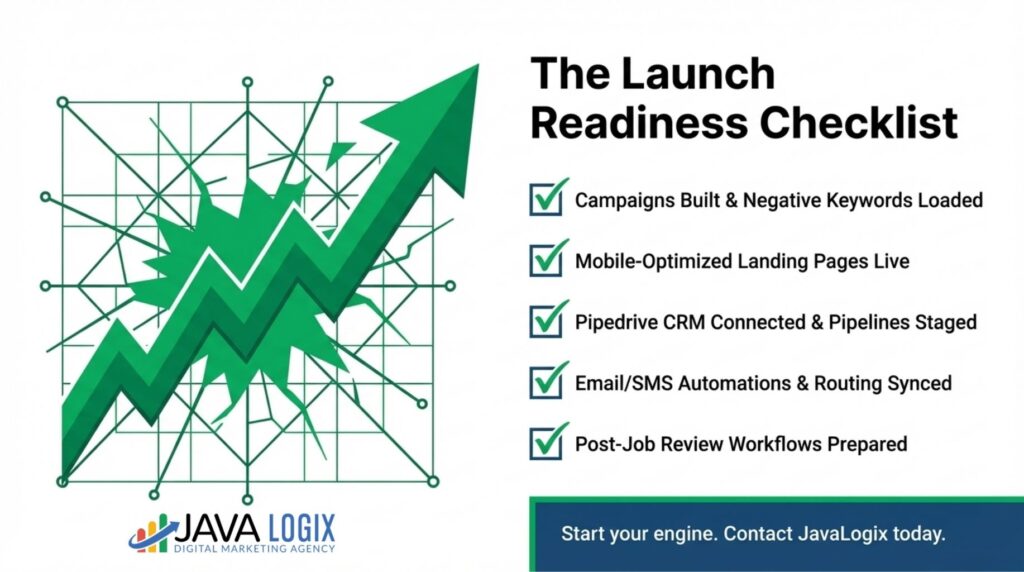 The Launch Readiness Checklist

Campaigns Built & Negative Keywords Loaded

Mobile-Optimized Landing Pages Live

Pipedrive CRM Connected & Pipelines Staged

Email/SMS Automations & Routing Synced

Post-Job Review Workflows Prepared

JAVA LOGIX
DIGITAL MARKETING AGENCY

Start your engine. Contact JavaLogix today.